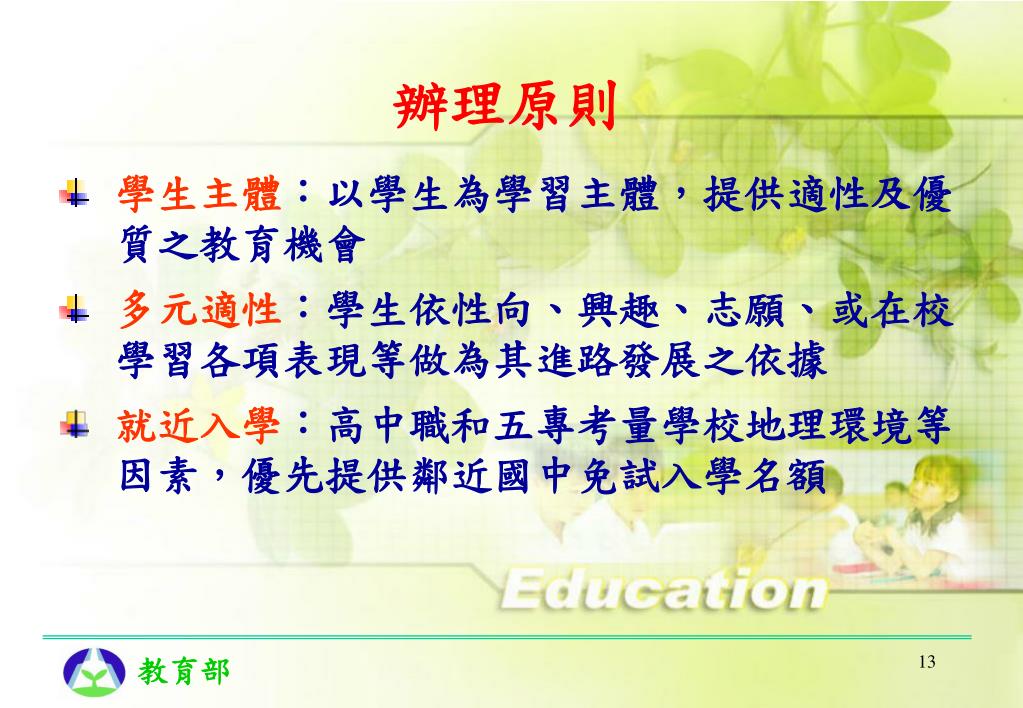 辦理原則

學生主體：以學生為學習主體，提供適性及優質之教育機會

多元適性：學生依性向、興趣、志願、或在校學習各項表現等做為其進路發展之依據

就近入學：高中職和五專考量學校地理環境等因素，優先提供鄰近國中免試入學名額

Education

教育部

13